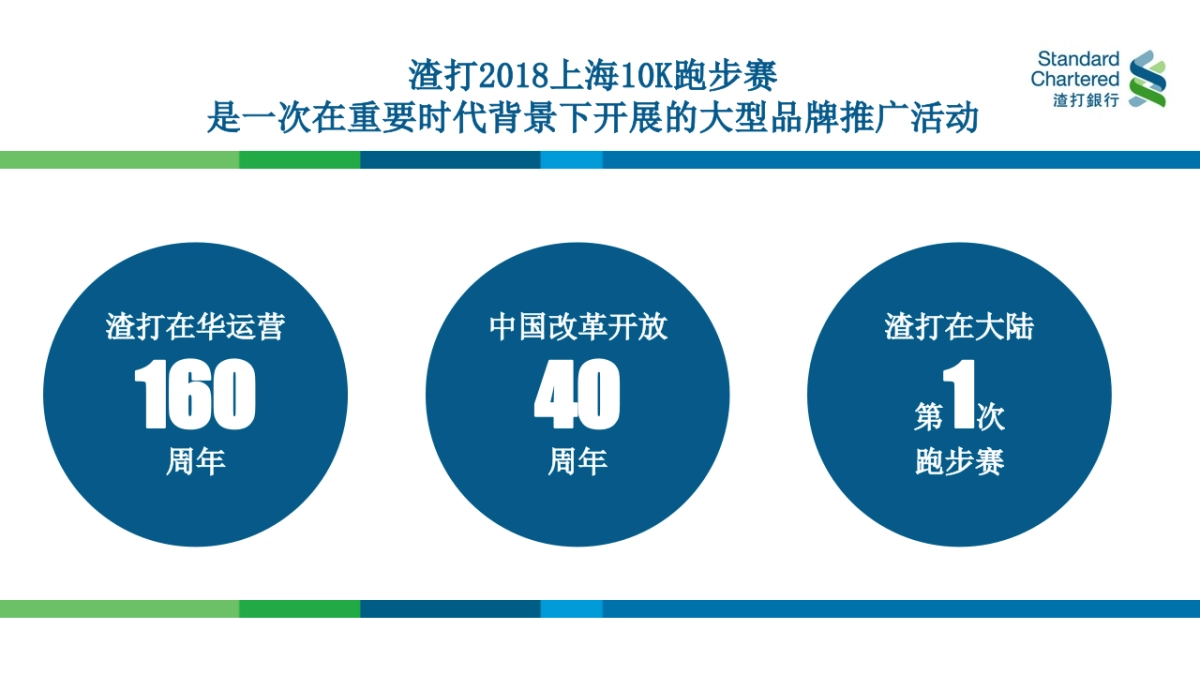 渣打2018上海10K跑步赛
是一次在重要时代背景下开展的大型品牌推广活动

Standard Chartered
渣打銀行

渣打在华运营
160
周年

中国改革开放
40
周年

渣打在大陆
第1次
跑步赛